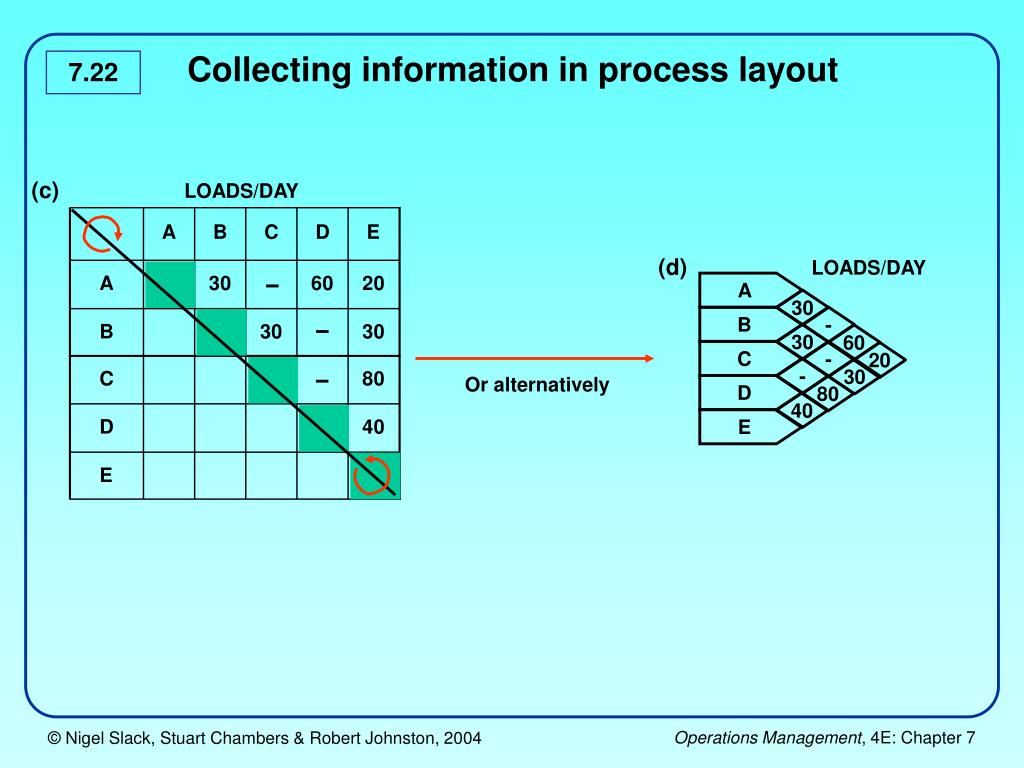 7.22

Collecting information in process layout

(c) LOADS/DAY

| | A | B | C | D | E |
|---|---|---|---|---|---|
| A | | 30 | – | 60 | 20 |
| B | | | 30 | – | 30 |
| C | | | | – | 80 |
| D | | | | | 40 |
| E | | | | | |

Or alternatively

(d) LOADS/DAY

A
B
C
D
E

30
-
30
60
-
20
-
30
80
40

© Nigel Slack, Stuart Chambers & Robert Johnston, 2004

Operations Management, 4E: Chapter 7